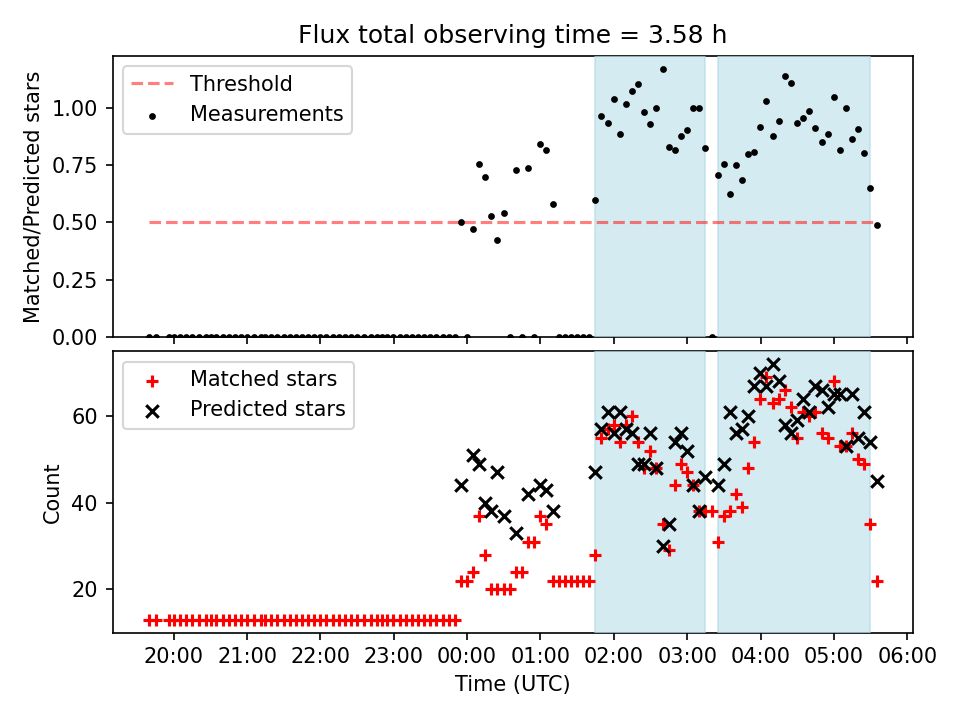 Flux total observing time = 3.58 h

Threshold
Measurements

Matched/Predicted stars

1.00
0.75
0.50
0.25
0.00

Matched stars
Predicted stars

Count

60
40
20

20:00 21:00 22:00 23:00 00:00 01:00 02:00 03:00 04:00 05:00 06:00

Time (UTC)